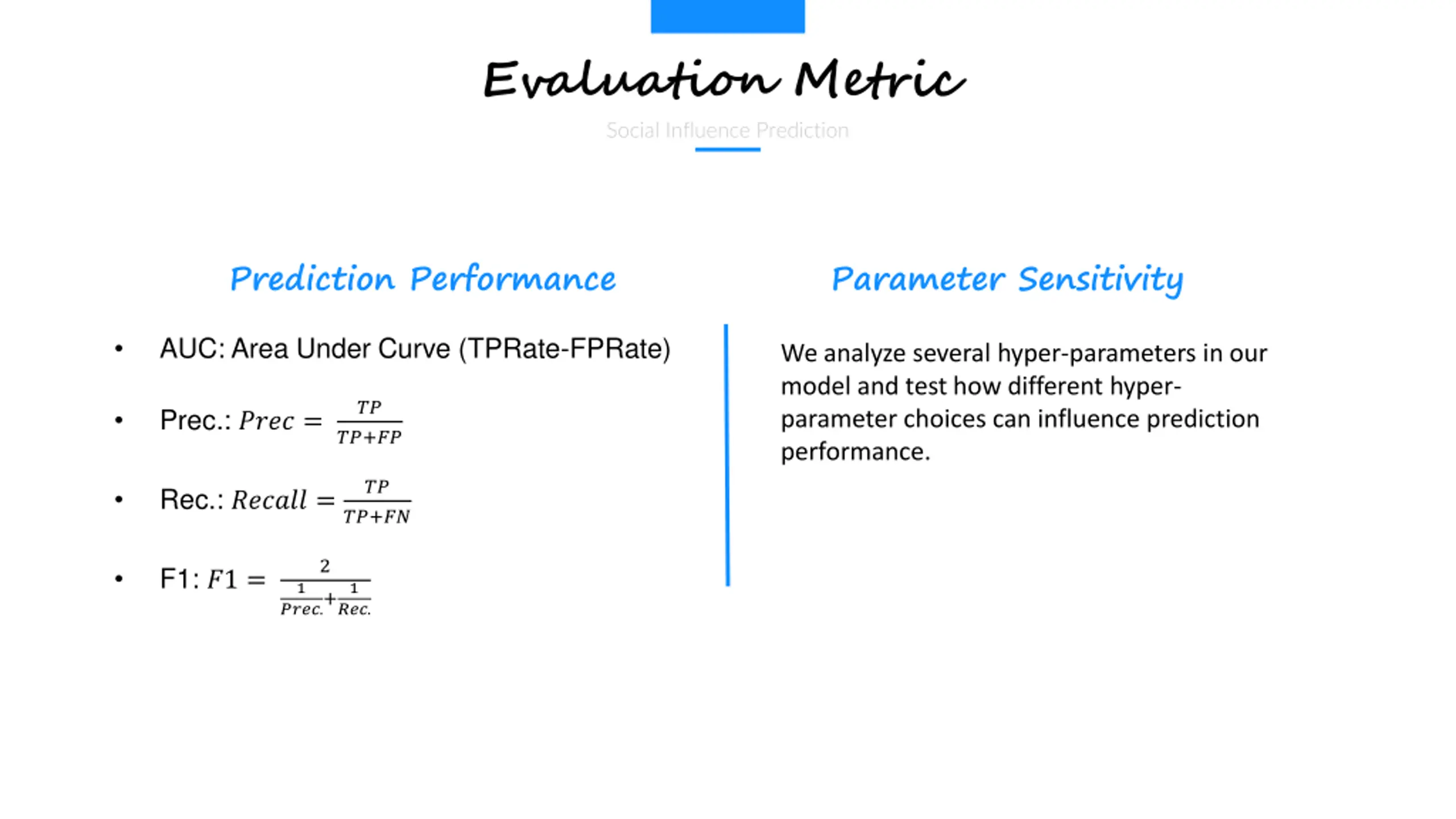 Evaluation Metric

Social Influence Prediction

Prediction Performance

• AUC: Area Under Curve (TPRate-FPRate)

• Prec.: $Prec = \frac{TP}{TP+FP}$

• Rec.: $Recall = \frac{TP}{TP+FN}$

• F1: $F1 = \frac{2}{\frac{1}{Prec.}+\frac{1}{Rec.}}$

Parameter Sensitivity

We analyze several hyper-parameters in our model and test how different hyper-parameter choices can influence prediction performance.